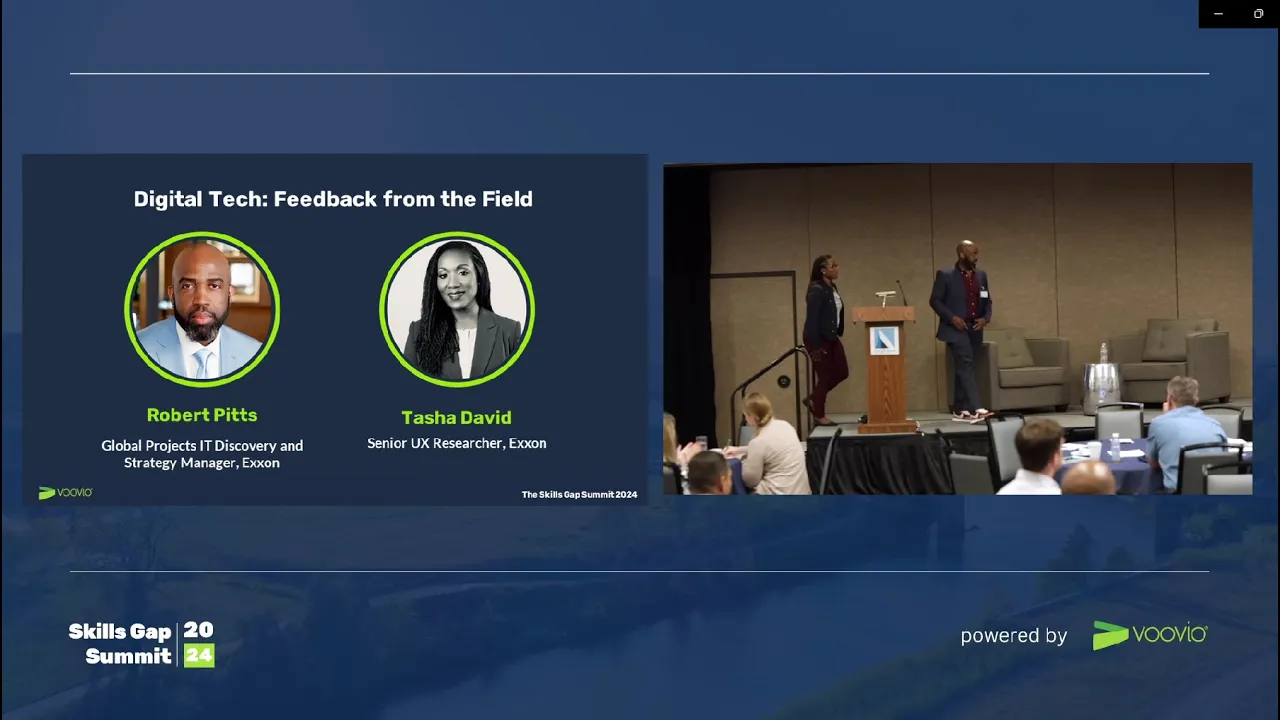 Digital Tech: Feedback from the Field

Robert Pitts
Global Projects IT Discovery and Strategy Manager, Exxon

Tasha David
Senior UX Researcher, Exxon

VOOVIO

The Skills Gap Summit 2024

Skills Gap Summit 20 24

powered by VOOVIO